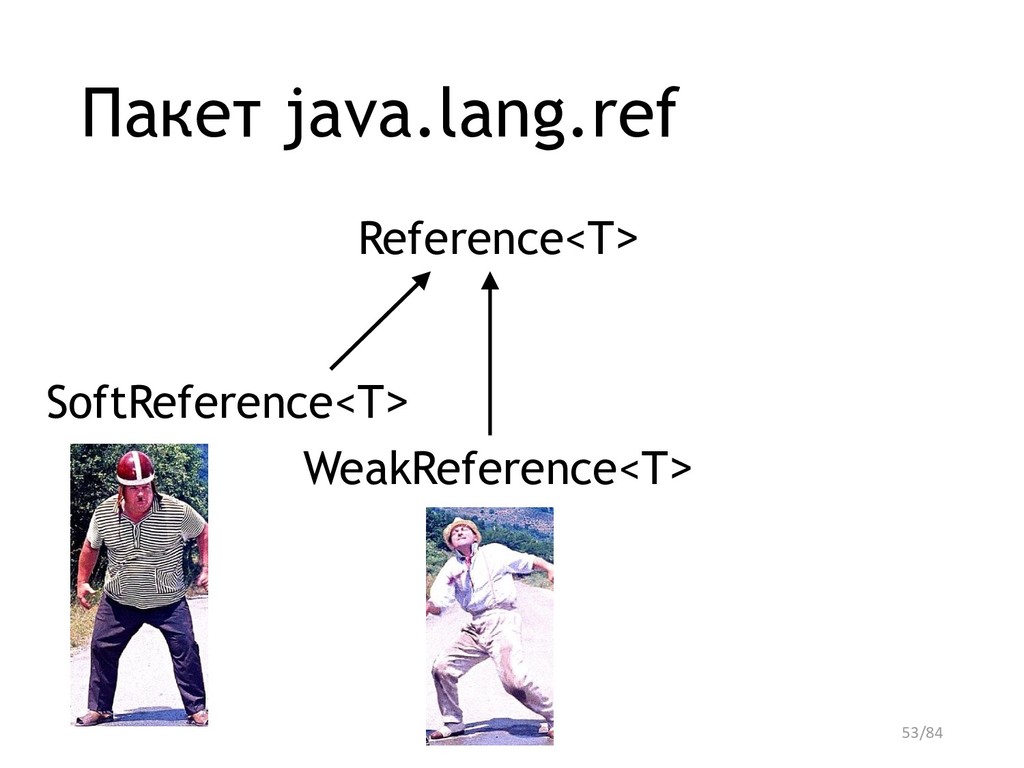 Пакет java.lang.ref

Reference<T>

SoftReference<T>

WeakReference<T>

53/84